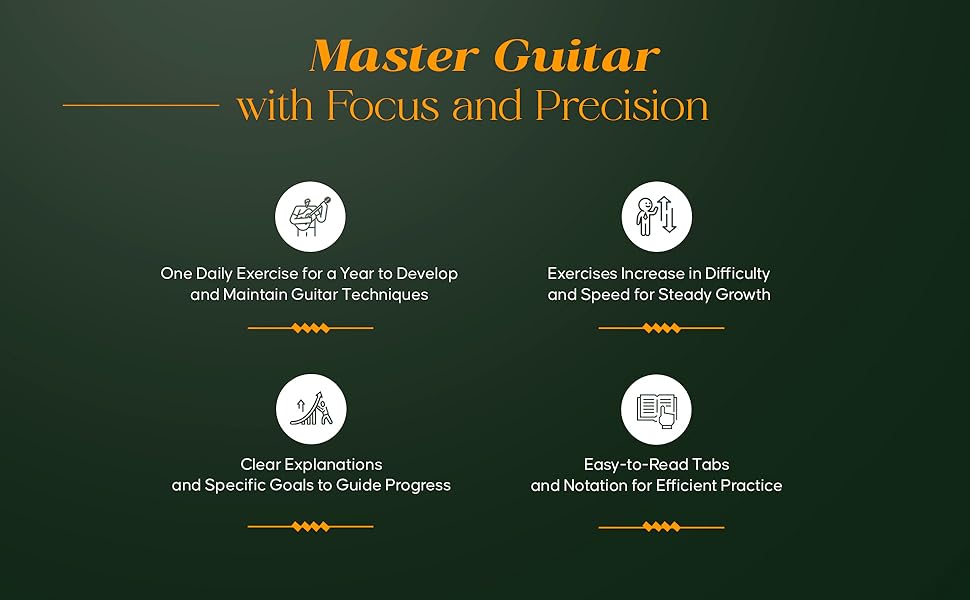 Master Guitar
with Focus and Precision

One Daily Exercise for a Year to Develop and Maintain Guitar Techniques

Exercises Increase in Difficulty and Speed for Steady Growth

Clear Explanations and Specific Goals to Guide Progress

Easy-to-Read Tabs and Notation for Efficient Practice